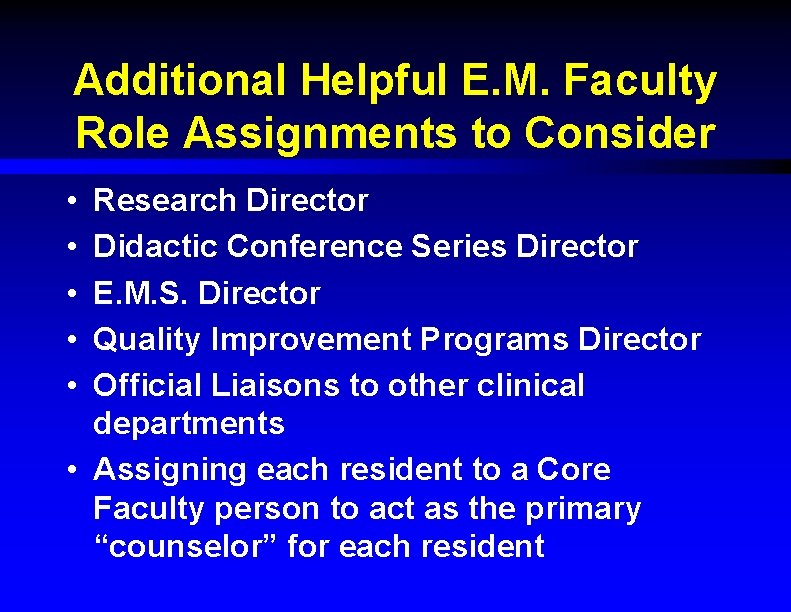 Additional Helpful E.M. Faculty Role Assignments to Consider

• Research Director
• Didactic Conference Series Director
• E.M.S. Director
• Quality Improvement Programs Director
• Official Liaisons to other clinical departments
• Assigning each resident to a Core Faculty person to act as the primary “counselor” for each resident